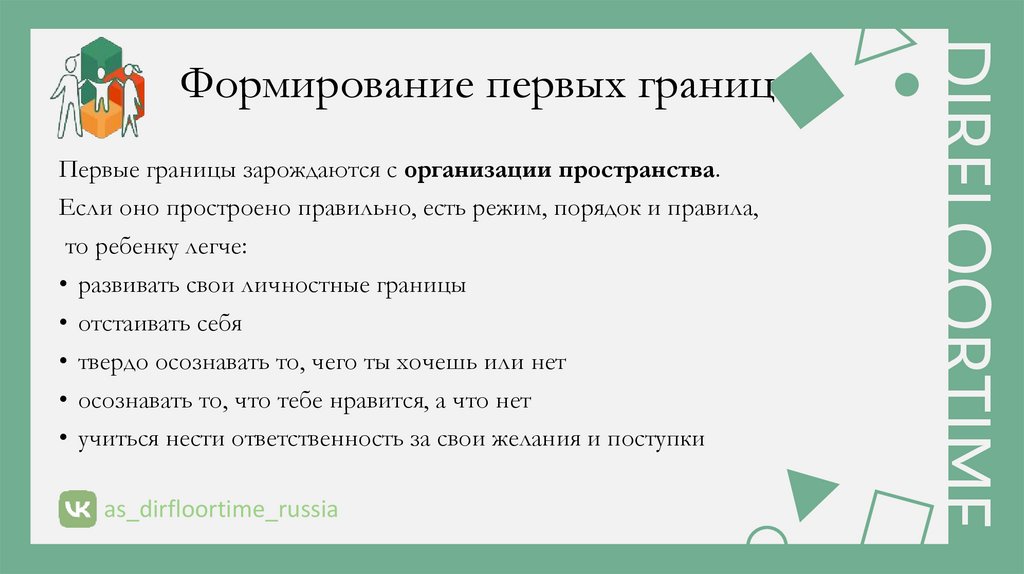 Формирование первых границ

Первые границы зарождаются с **организации пространства**.

Если оно простроено правильно, есть режим, порядок и правила, то ребенку легче:

• развивать свои личностные границы
• отстаивать себя
• твердо осознавать то, чего ты хочешь или нет
• осознавать то, что тебе нравится, а что нет
• учиться нести ответственность за свои желания и поступки

as_dirfloortime_russia

DIRFLOORTIME